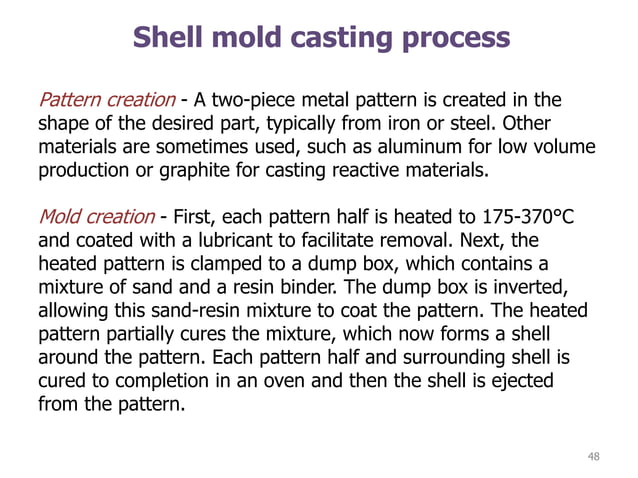 Shell mold casting process

Pattern creation - A two-piece metal pattern is created in the shape of the desired part, typically from iron or steel. Other materials are sometimes used, such as aluminum for low volume production or graphite for casting reactive materials.

Mold creation - First, each pattern half is heated to 175-370°C and coated with a lubricant to facilitate removal. Next, the heated pattern is clamped to a dump box, which contains a mixture of sand and a resin binder. The dump box is inverted, allowing this sand-resin mixture to coat the pattern. The heated pattern partially cures the mixture, which now forms a shell around the pattern. Each pattern half and surrounding shell is cured to completion in an oven and then the shell is ejected from the pattern.

48